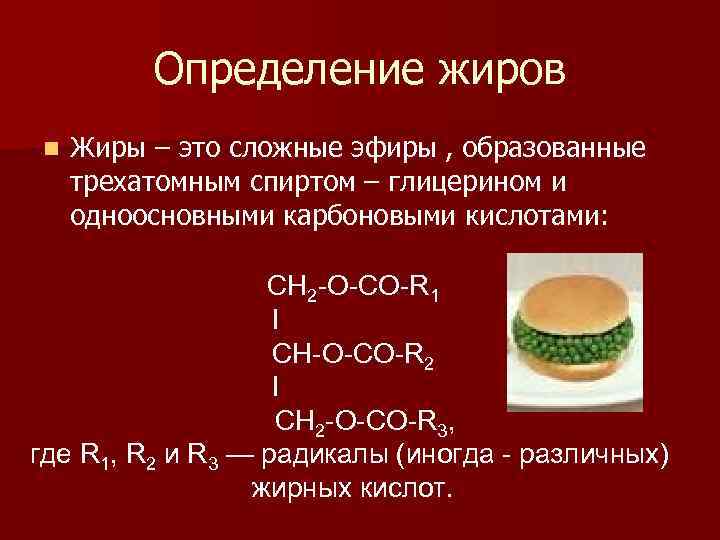 Определение жиров

Жиры – это сложные эфиры , образованные трехатомным спиртом – глицерином и одноосновными карбоновыми кислотами:

$CH_2$-O-CO-$R_1$
I
CH-O-CO-$R_2$
I
$CH_2$-O-CO-$R_3$,
где $R_1$, $R_2$ и $R_3$ — радикалы (иногда - различных) жирных кислот.